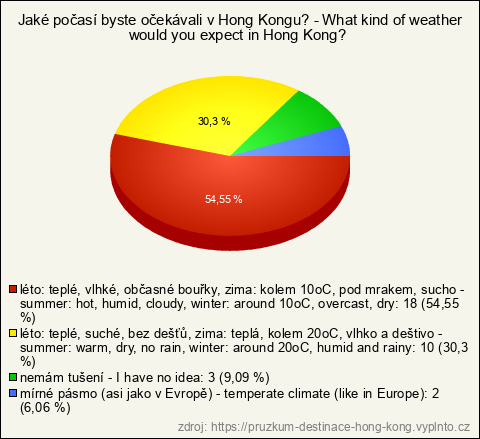 Jaké počasí byste očekávali v Hong Kongu? - What kind of weather would you expect in Hong Kong?

30,3 %

54,55 %

léto: teplé, vlhké, občasné bouřky, zima: kolem 10oC, pod mrakem, sucho - summer: hot, humid, cloudy, winter: around 10oC, overcast, dry: 18 (54,55 %)

léto: teplé, suché, bez dešťů, zima: teplá, kolem 20oC, vlhko a deštivo - summer: warm, dry, no rain, winter: around 20oC, humid and rainy: 10 (30,3 %)

nemám tušení - I have no idea: 3 (9,09 %)

mírné pásmo (asi jako v Evropě) - temperate climate (like in Europe): 2 (6,06 %)

zdroj: https://pruzkum-destinace-hong-kong.vyplnto.cz